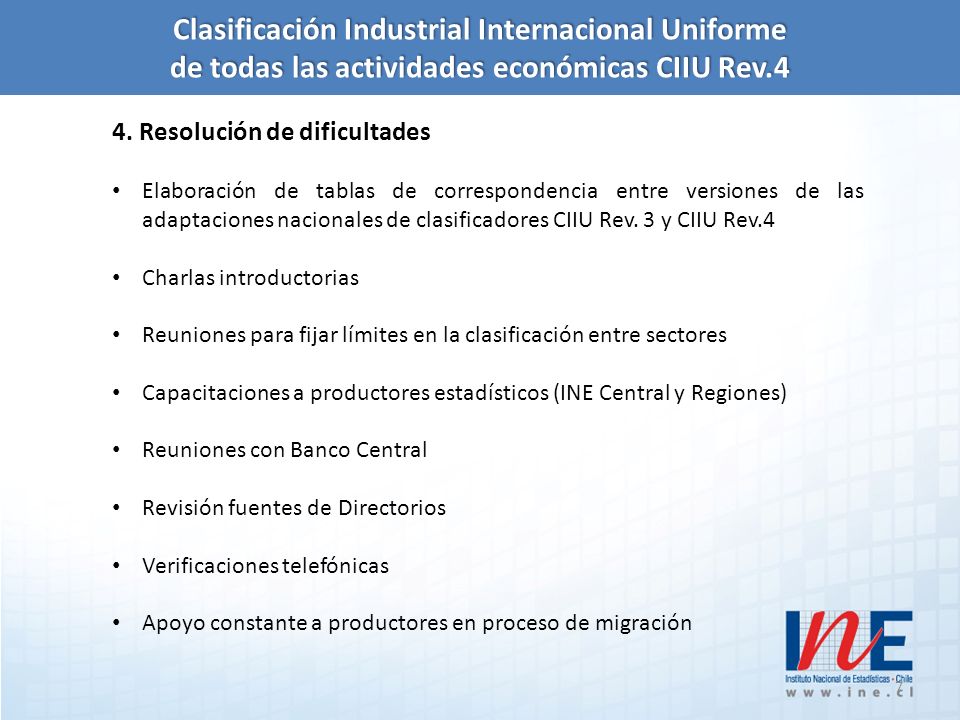 Clasificación Industrial Internacional Uniforme de todas las actividades económicas CIIU Rev.4

4. Resolución de dificultades

• Elaboración de tablas de correspondencia entre versiones de las adaptaciones nacionales de clasificadores CIIU Rev. 3 y CIIU Rev.4

• Charlas introductorias

• Reuniones para fijar límites en la clasificación entre sectores

• Capacitaciones a productores estadísticos (INE Central y Regiones)

• Reuniones con Banco Central

• Revisión fuentes de Directorios

• Verificaciones telefónicas

• Apoyo constante a productores en proceso de migración

INE
Instituto Nacional de Estadísticas - Chile
www.ine.cl